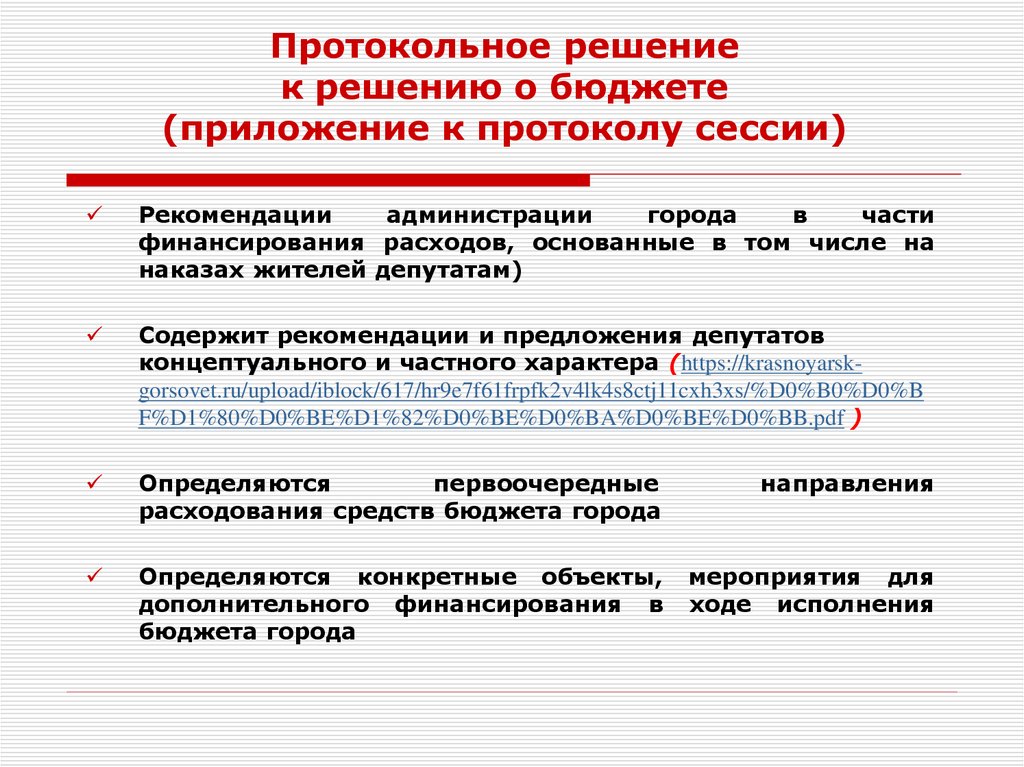 Протокольное решение
к решению о бюджете
(приложение к протоколу сессии)

✓ Рекомендации администрации города в части финансирования расходов, основанные в том числе на наказах жителей депутатам)

✓ Содержит рекомендации и предложения депутатов концептуального и частного характера (https://krasnoyarsk-gorsovet.ru/upload/iblock/617/hr9e7f61frpfk2v4lk4s8ctj11cxh3xs/%D0%B0%D0%BF%D1%80%D0%BE%D1%82%D0%BE%D0%BA%D0%BE%D0%BB.pdf )

✓ Определяются первоочередные направления расходования средств бюджета города

✓ Определяются конкретные объекты, мероприятия для дополнительного финансирования в ходе исполнения бюджета города